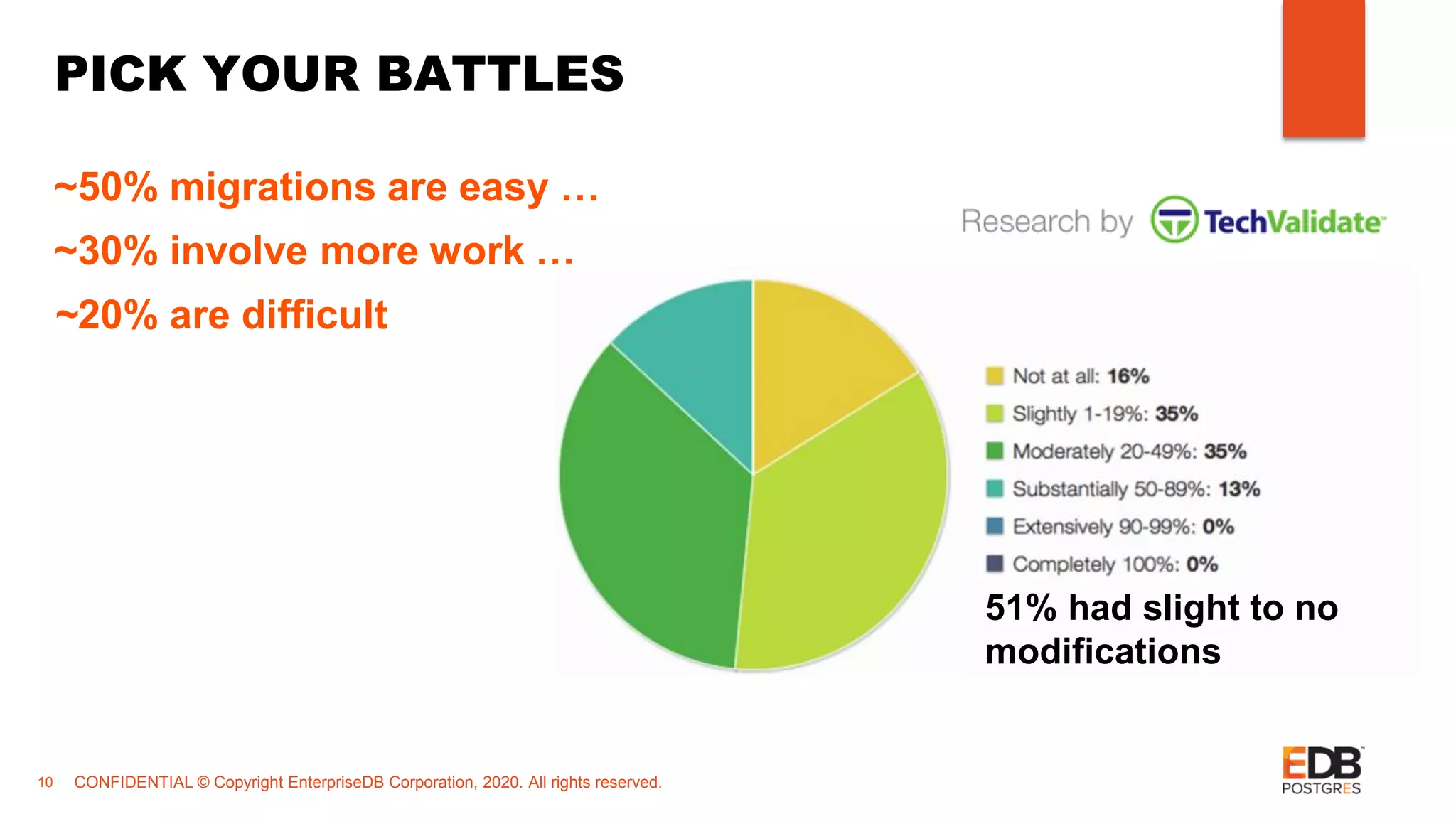 PICK YOUR BATTLES

~50% migrations are easy …

~30% involve more work …

~20% are difficult

Research by TechValidate

Not at all: 16%

Slightly 1-19%: 35%

Moderately 20-49%: 35%

Substantially 50-89%: 13%

Extensively 90-99%: 0%

Completely 100%: 0%

51% had slight to no modifications

10 CONFIDENTIAL © Copyright EnterpriseDB Corporation, 2020. All rights reserved.

EDB POSTGRES